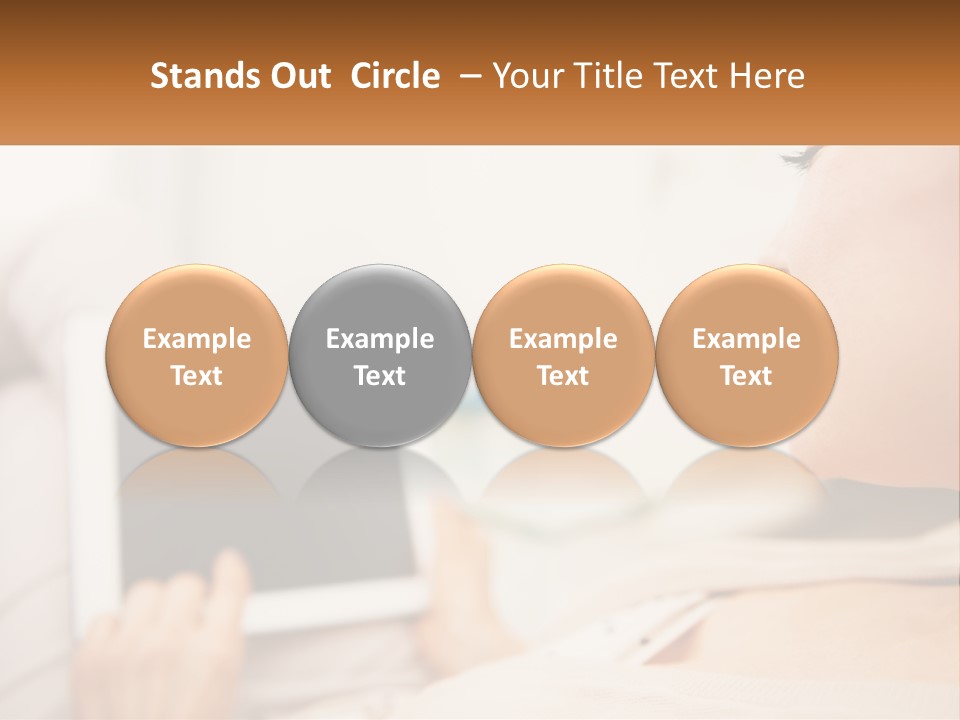 Stands Out Circle – Your Title Text Here

Example Text

Example Text

Example Text

Example Text